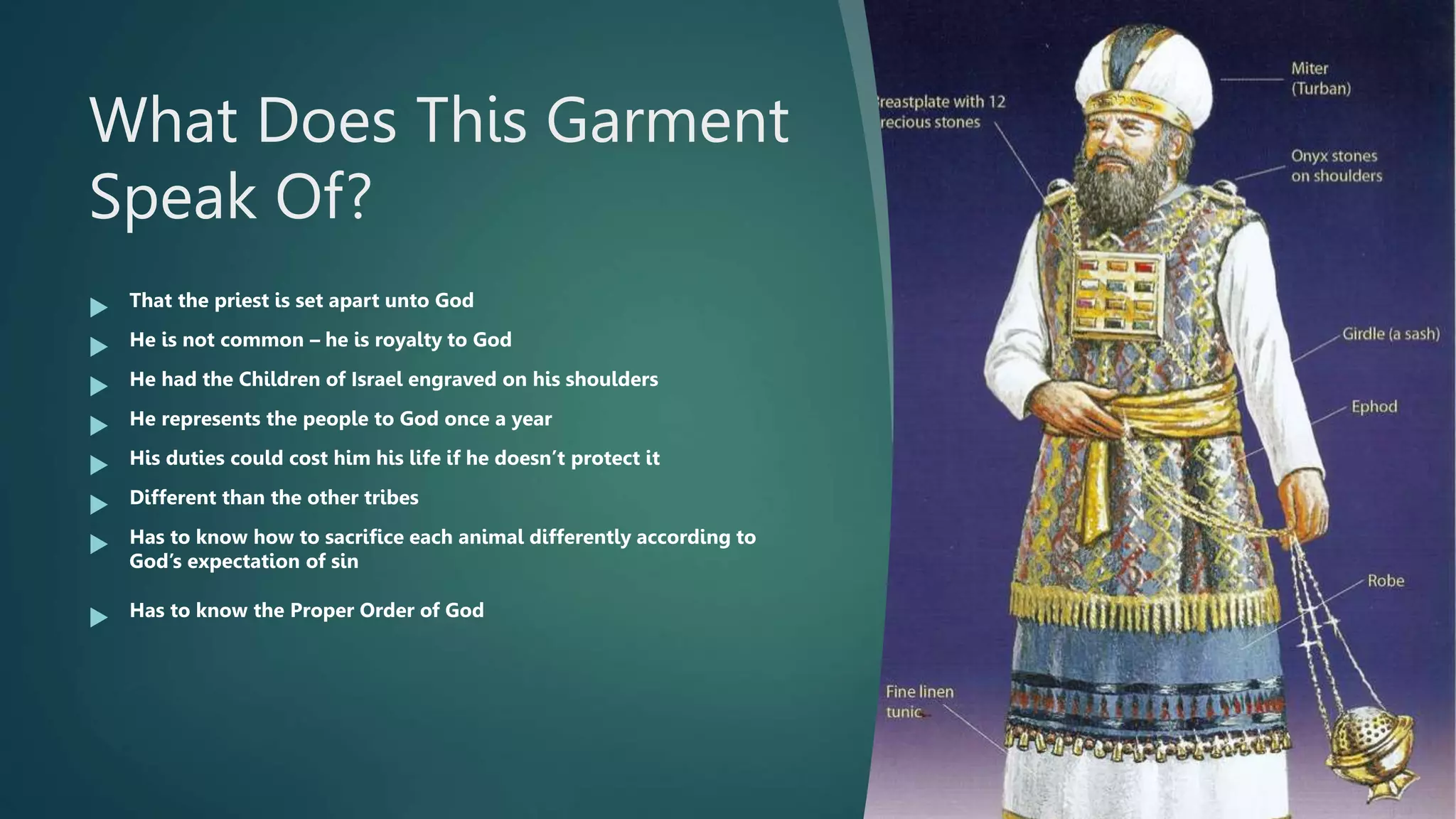 What Does This Garment Speak Of?

That the priest is set apart unto God

He is not common – he is royalty to God

He had the Children of Israel engraved on his shoulders

He represents the people to God once a year

His duties could cost him his life if he doesn't protect it

Different than the other tribes

Has to know how to sacrifice each animal differently according to God's expectation of sin

Has to know the Proper Order of God

reastplate with 12 recious stones

Miter (Turban)

Onyx stones on shoulders

Girdle (a sash)

Ephod

Robe

Fine linen tunic